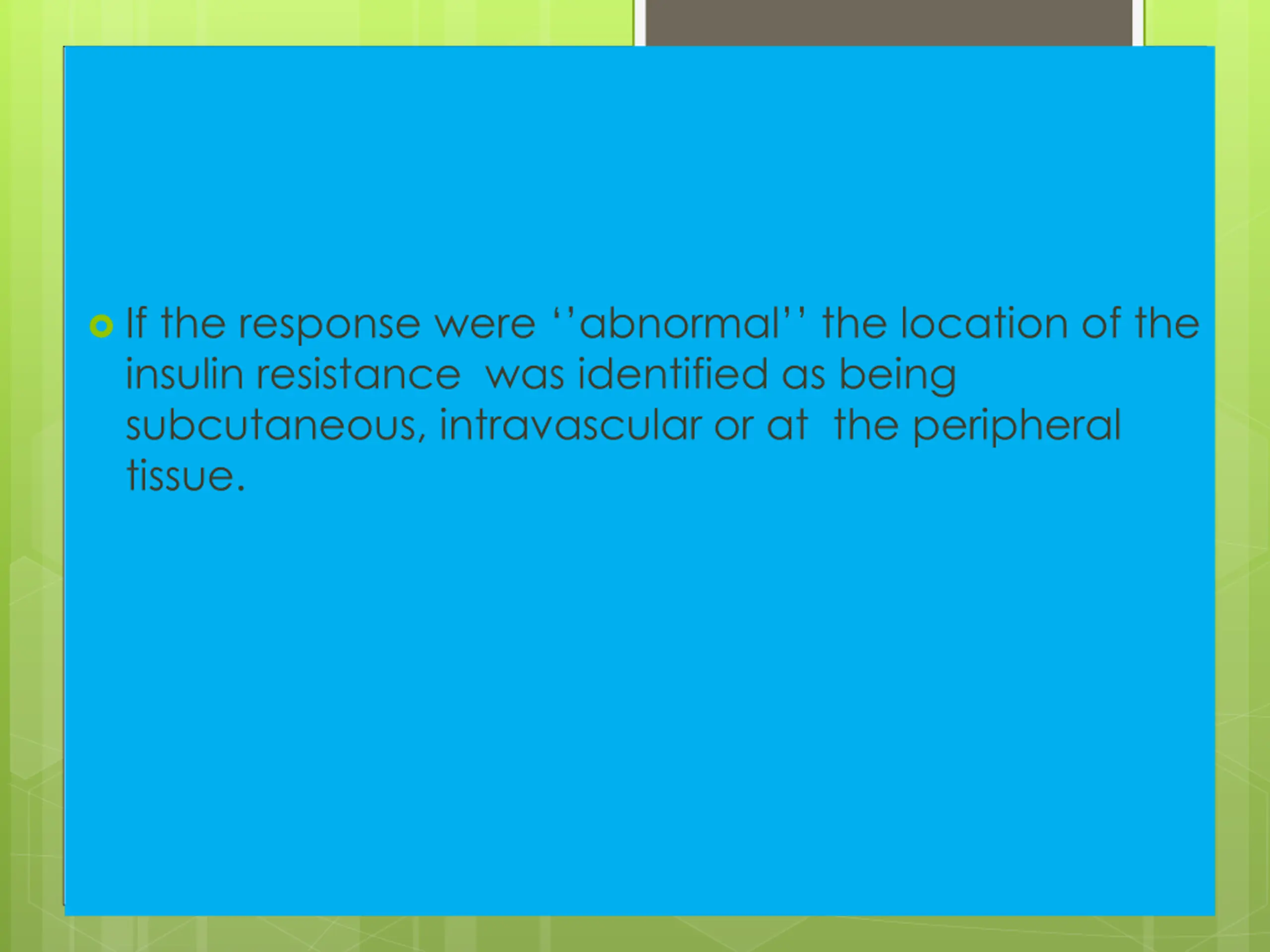 If the response were ‘’abnormal’’ the location of the insulin resistance was identified as being subcutaneous, intravascular or at the peripheral tissue.